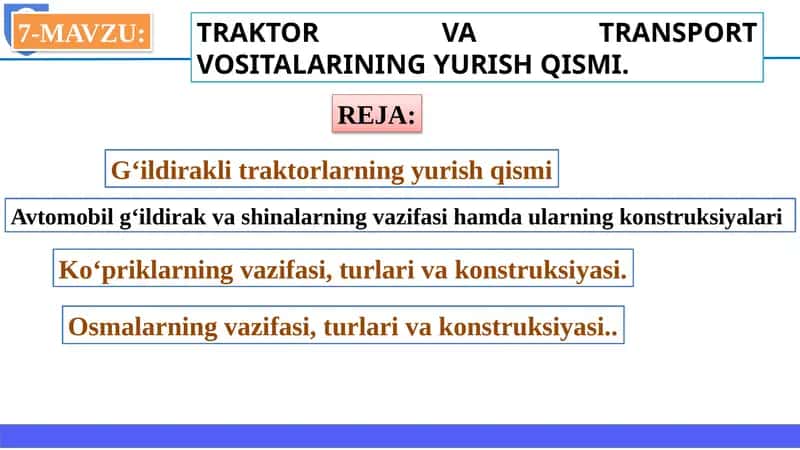 7-MAVZU:

TRAKTOR VA TRANSPORT VOSITALARINING YURISH QISMI.

REJA:

G‘ildirakli traktorlarning yurish qismi

Avtomobil g‘ildirak va shinalarning vazifasi hamda ularning konstruksiyalari

Ko‘priklarning vazifasi, turlari va konstruksiyasi.

Osmalarning vazifasi, turlari va konstruksiyasi..